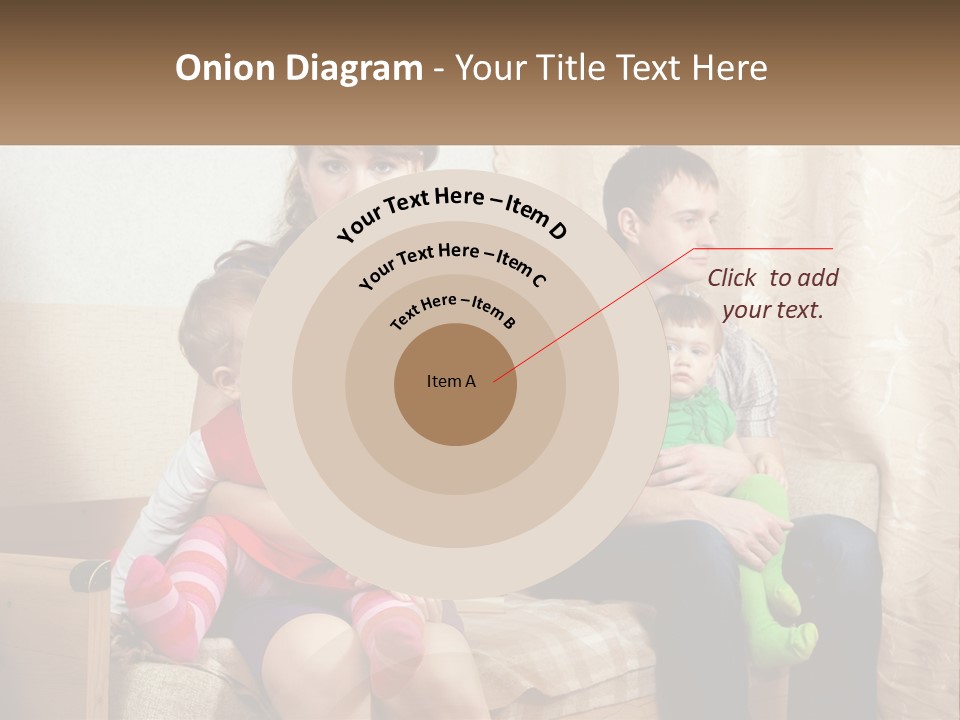 Onion Diagram - Your Title Text Here

Your Text Here – Item D

Your Text Here – Item C

Text Here – Item B

Item A

Click to add your text.